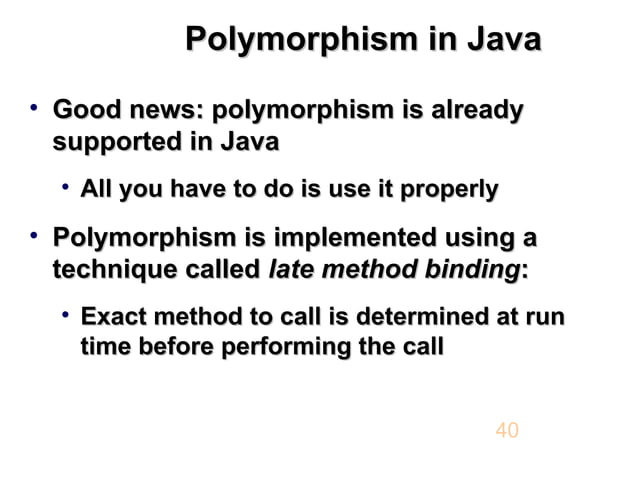 Polymorphism in Java

• Good news: polymorphism is already supported in Java

• All you have to do is use it properly

• Polymorphism is implemented using a technique called late method binding:

• Exact method to call is determined at run time before performing the call

40